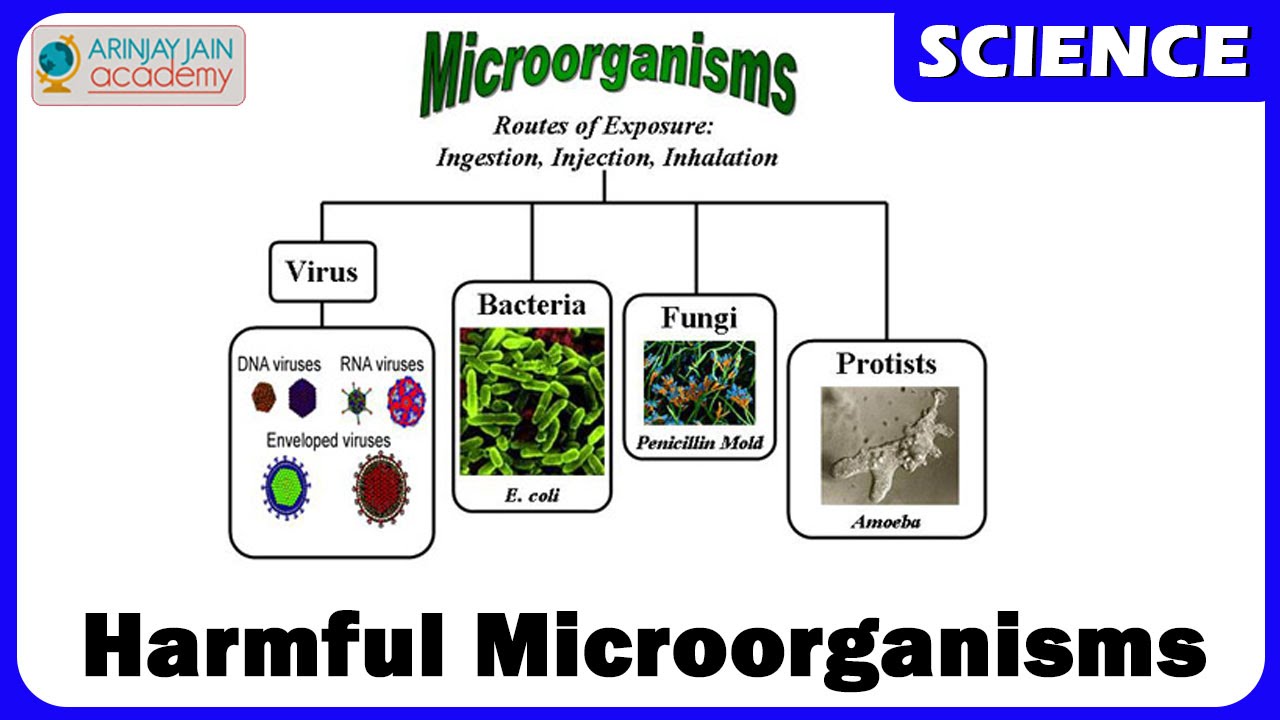 ARINJAY JAIN academy

SCIENCE

Microorganisms

Routes of Exposure:
Ingestion, Injection, Inhalation

Virus

DNA viruses

RNA viruses

Enveloped viruses

Bacteria

E. coli

Fungi

Penicillin Mold

Protists

Amoeba

Harmful Microorganisms